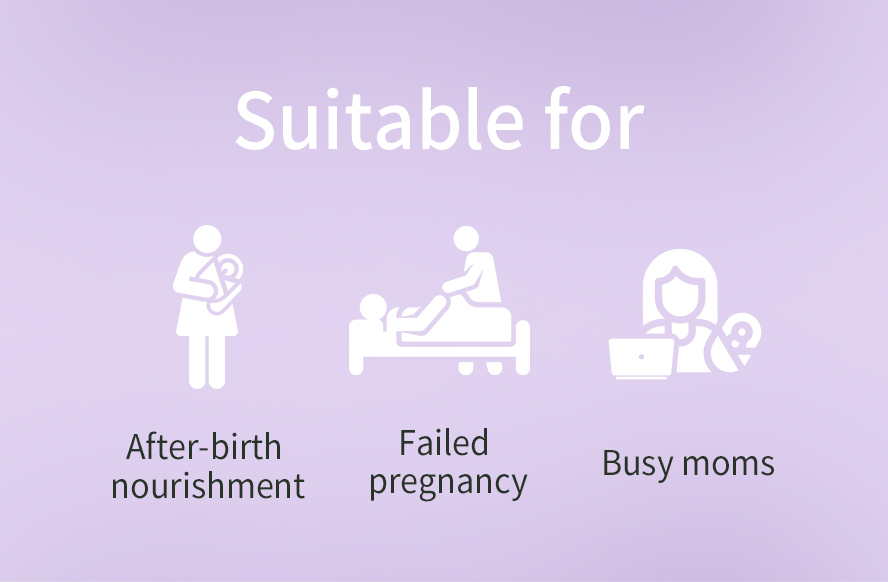 Suitable for

After-birth nourishment

Failed pregnancy

Busy moms